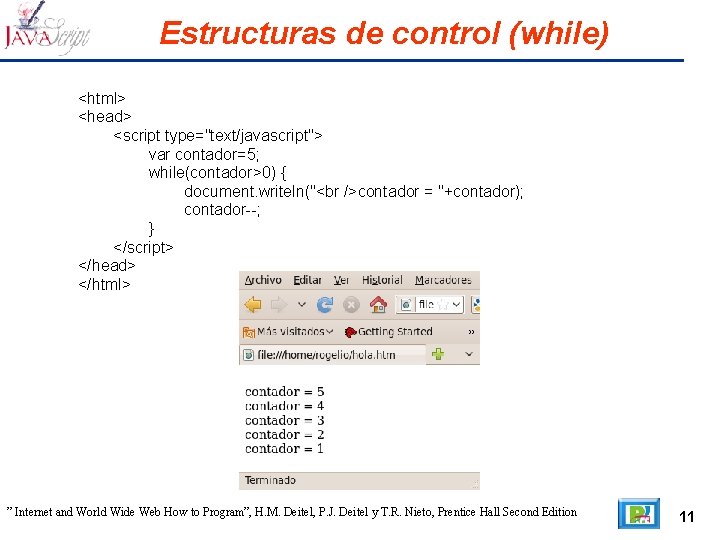 JavaScript

Estructuras de control (while)

<html>
<head>
<script type="text/javascript">
var contador=5;
while(contador>0) {
document.writeln("<br />contador = "+contador);
contador--;
}
</script>
</head>
</html>

Archivo Editar Ver Historial Marcadores
file
Más visitados Getting Started »
file:///home/rogelio/hola.htm

contador = 5
contador = 4
contador = 3
contador = 2
contador = 1

Terminado

" Internet and World Wide Web How to Program", H.M. Deitel, P.J. Deitel y T.R. Nieto, Prentice Hall Second Edition

11